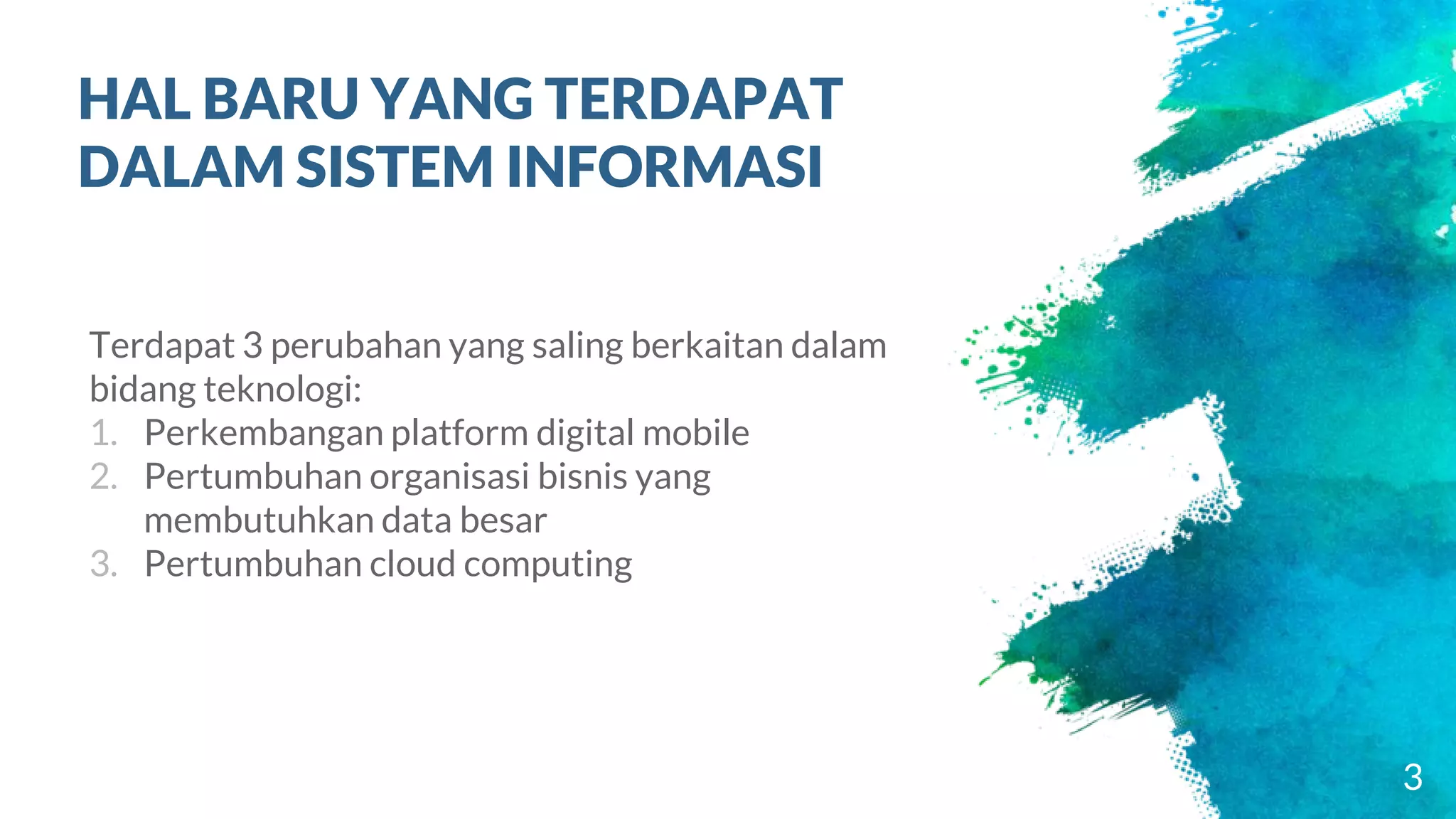 HAL BARU YANG TERDAPAT DALAM SISTEM INFORMASI

Terdapat 3 perubahan yang saling berkaitan dalam bidang teknologi:
1. Perkembangan platform digital mobile
2. Pertumbuhan organisasi bisnis yang membutuhkan data besar
3. Pertumbuhan cloud computing

3